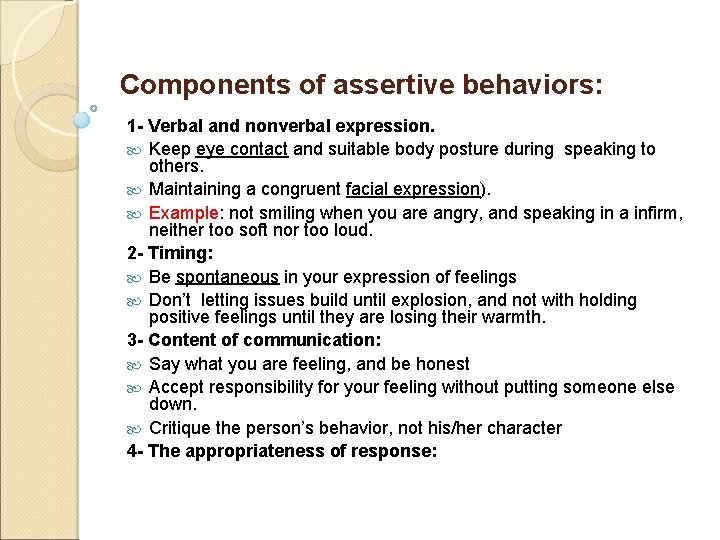 Components of assertive behaviors:

1- Verbal and nonverbal expression.

Keep eye contact and suitable body posture during speaking to others.

Maintaining a congruent facial expression).

Example: not smiling when you are angry, and speaking in a infirm, neither too soft nor too loud.

2- Timing:

Be spontaneous in your expression of feelings

Don't letting issues build until explosion, and not with holding positive feelings until they are losing their warmth.

3- Content of communication:

Say what you are feeling, and be honest

Accept responsibility for your feeling without putting someone else down.

Critique the person's behavior, not his/her character

4- The appropriateness of response: